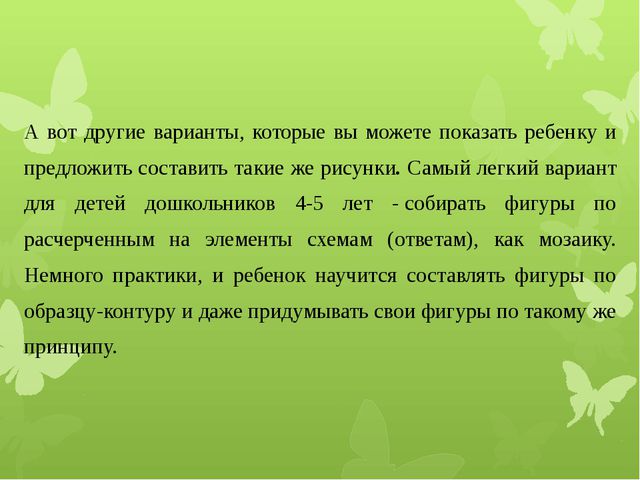 А вот другие варианты, которые вы можете показать ребенку и предложить составить такие же рисунки. Самый легкий вариант для детей дошкольников 4-5 лет - собирать фигуры по расчерченным на элементы схемам (ответам), как мозаику. Немного практики, и ребенок научится составлять фигуры по образцу-контуру и даже придумывать свои фигуры по такому же принципу.